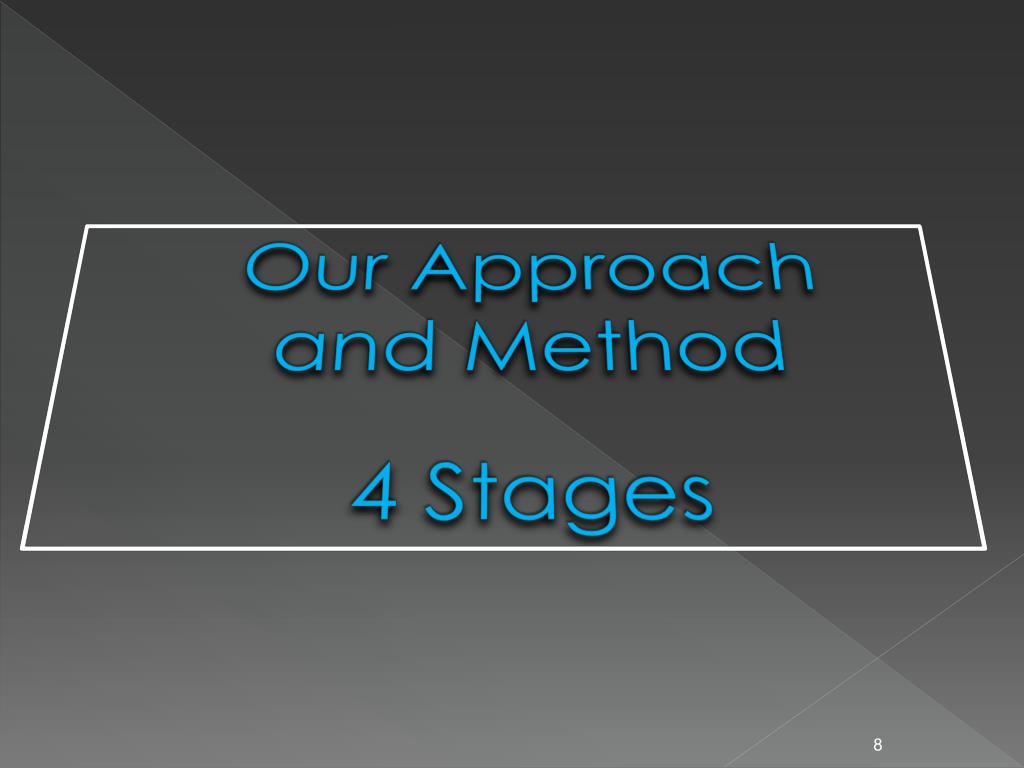 Our Approach and Method

4 Stages

8